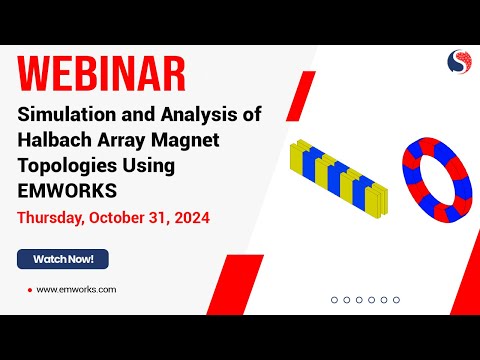 WEBINAR

Simulation and Analysis of Halbach Array Magnet Topologies Using EMWORKS

Thursday, October 31, 2024

Watch Now!

www.emworks.com